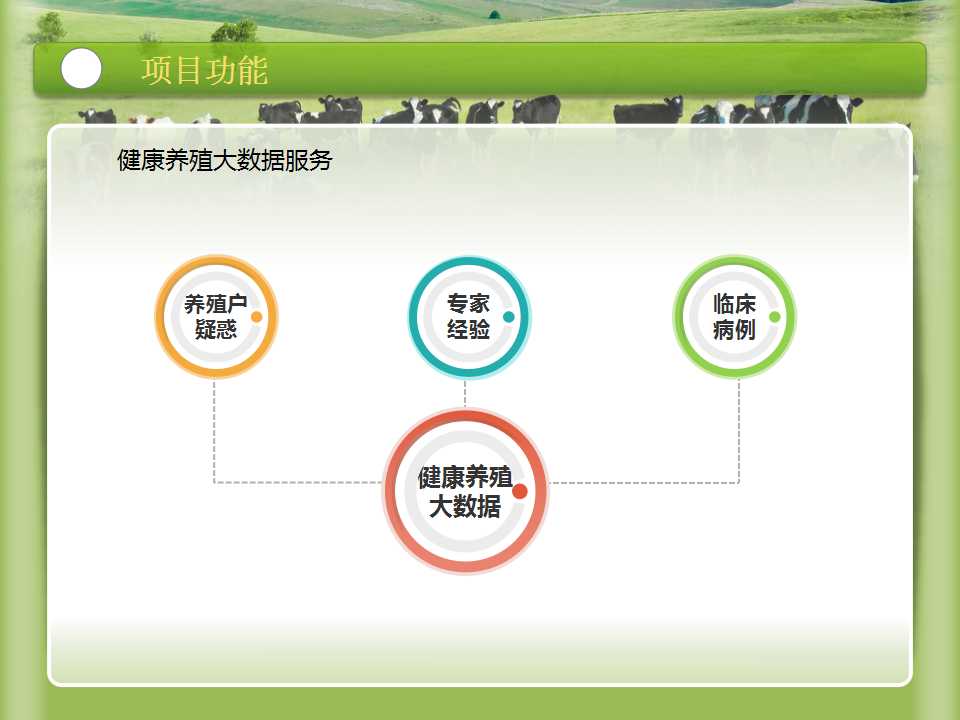 项目功能

健康养殖大数据服务

养殖户疑惑

专家经验

临床病例

健康养殖大数据